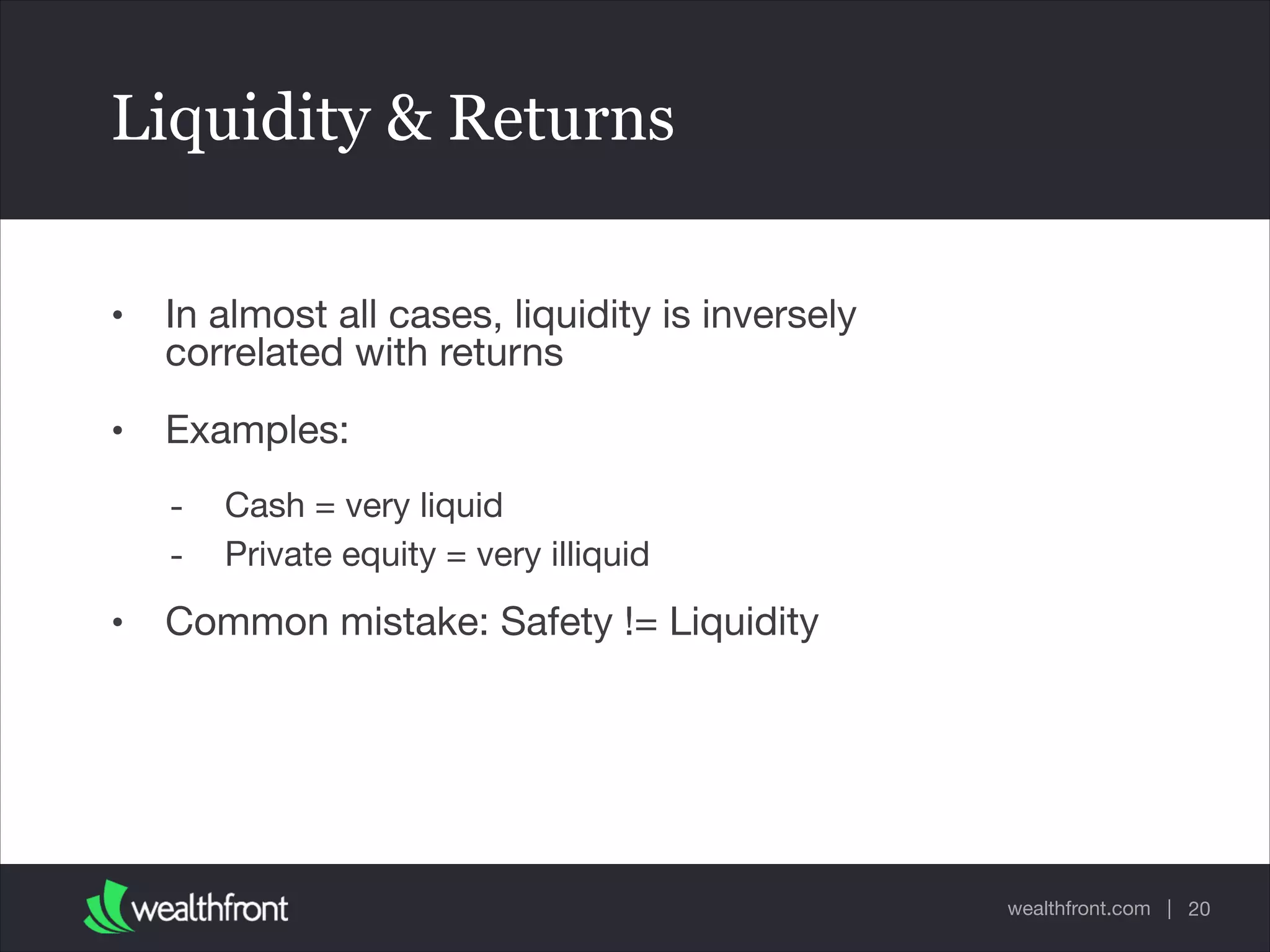 Liquidity & Returns

• In almost all cases, liquidity is inversely correlated with returns

• Examples:

- Cash = very liquid
- Private equity = very illiquid

• Common mistake: Safety != Liquidity

wealthfront

wealthfront.com | 20